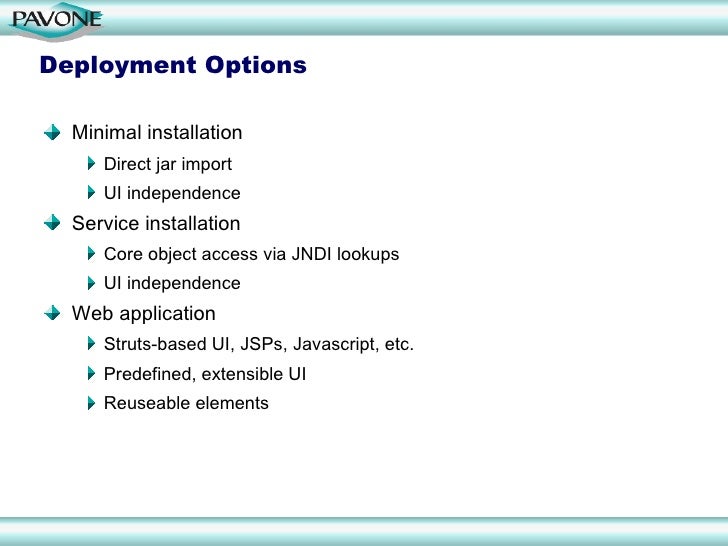 PAVONE

Deployment Options

Minimal installation

Direct jar import

UI independence

Service installation

Core object access via JNDI lookups

UI independence

Web application

Struts-based UI, JSPs, Javascript, etc.

Predefined, extensible UI

Reuseable elements